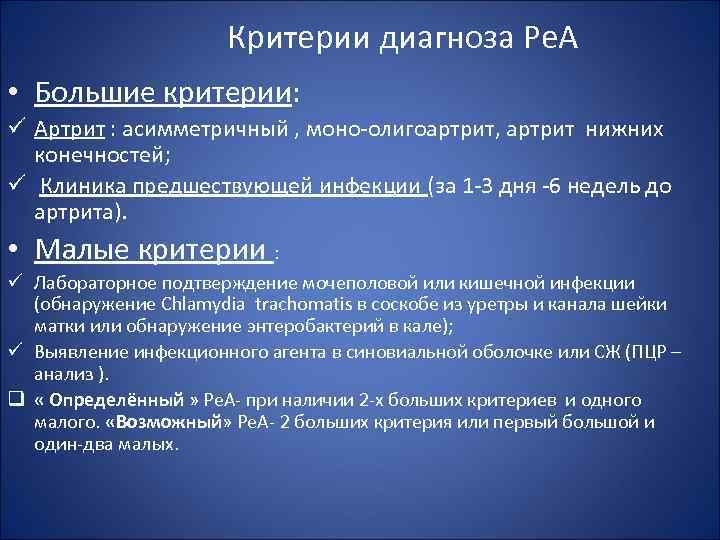 Критерии диагноза РеА

• Большие критерии:

✓ Артрит : асимметричный , моно-олигоартрит, артрит нижних конечностей;

✓ Клиника предшествующей инфекции (за 1-3 дня -6 недель до артрита).

• Малые критерии :

✓ Лабораторное подтверждение мочеполовой или кишечной инфекции (обнаружение Chlamydia trachomatis в соскобе из уретры и канала шейки матки или обнаружение энтеробактерий в кале);

✓ Выявление инфекционного агента в синовиальной оболочке или СЖ (ПЦР – анализ ).

❑ « Определённый » РеА- при наличии 2-х больших критериев и одного малого. «Возможный» РеА- 2 больших критерия или первый большой и один-два малых.